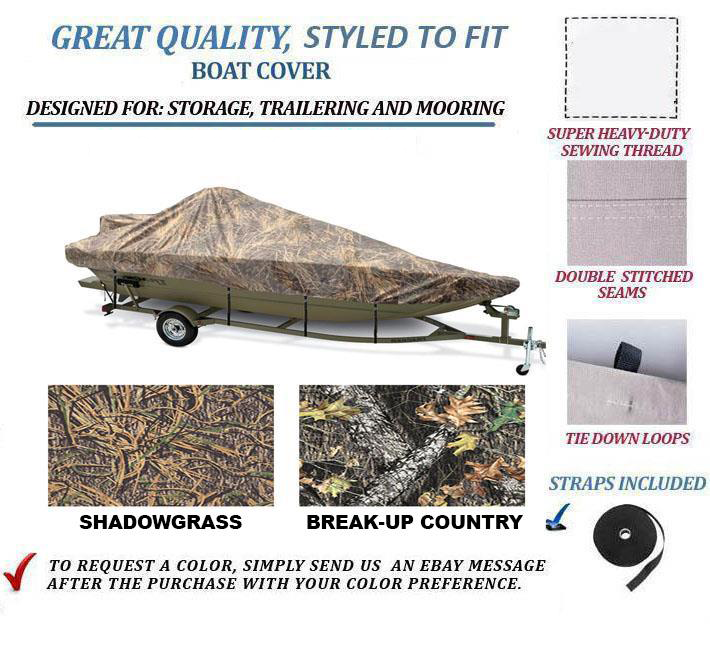 GREAT QUALITY, STYLED TO FIT
BOAT COVER

DESIGNED FOR: STORAGE, TRAILERING AND MOORING

SUPER HEAVY-DUTY SEWING THREAD

DOUBLE STITCHED SEAMS

TIE DOWN LOOPS

STRAPS INCLUDED

SHADOWGRASS

BREAK-UP COUNTRY

TO REQUEST A COLOR, SIMPLY SEND US AN EBAY MESSAGE AFTER THE PURCHASE WITH YOUR COLOR PREFERENCE.